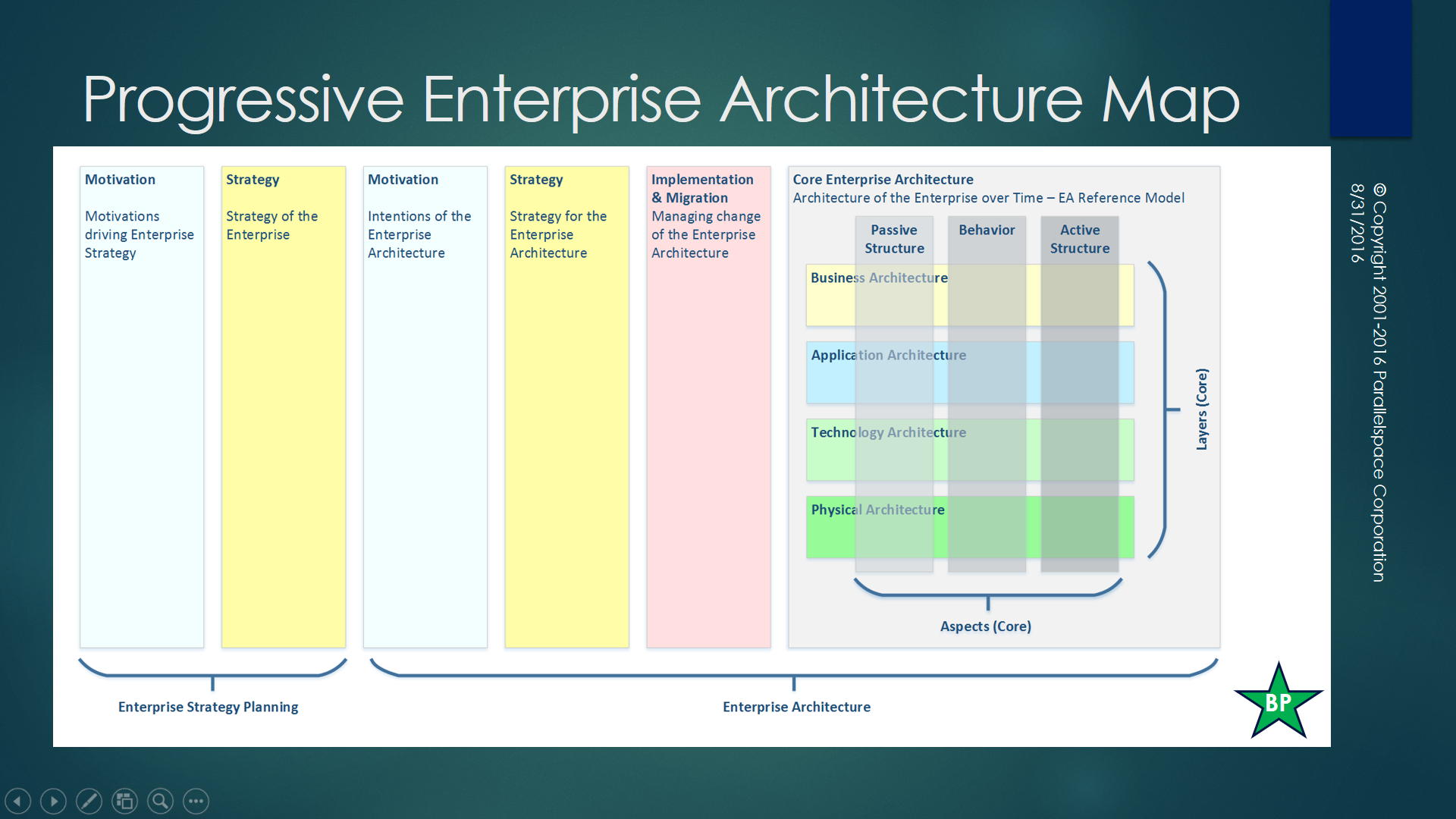 Progressive Enterprise Architecture Map

Motivation

Motivations driving Enterprise Strategy

Strategy

Strategy of the Enterprise

Motivation

Intentions of the Enterprise Architecture

Strategy

Strategy for the Enterprise Architecture

Implementation & Migration

Managing change of the Enterprise Architecture

Core Enterprise Architecture

Architecture of the Enterprise over Time – EA Reference Model

Passive Structure

Behavior

Active Structure

Business Architecture

Application Architecture

Technology Architecture

Physical Architecture

Layers (Core)

Aspects (Core)

Enterprise Strategy Planning

Enterprise Architecture

BP

© Copyright 2001-2016 Parallelspace Corporation
8/31/2016